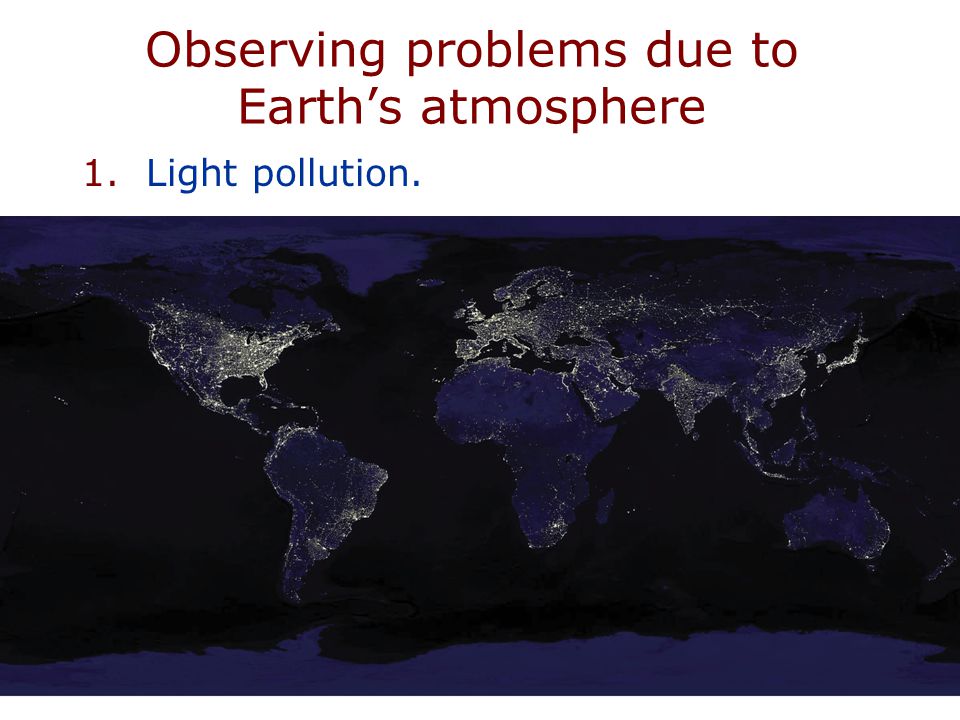 Observing problems due to Earth’s atmosphere

1. Light pollution.